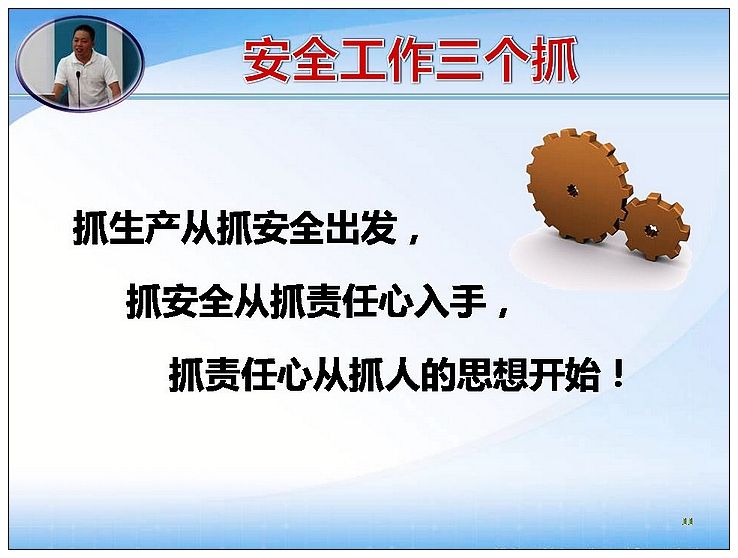 安全工作三个抓

抓生产从抓安全出发，

抓安全从抓责任心入手，

抓责任心从抓人的思想开始！